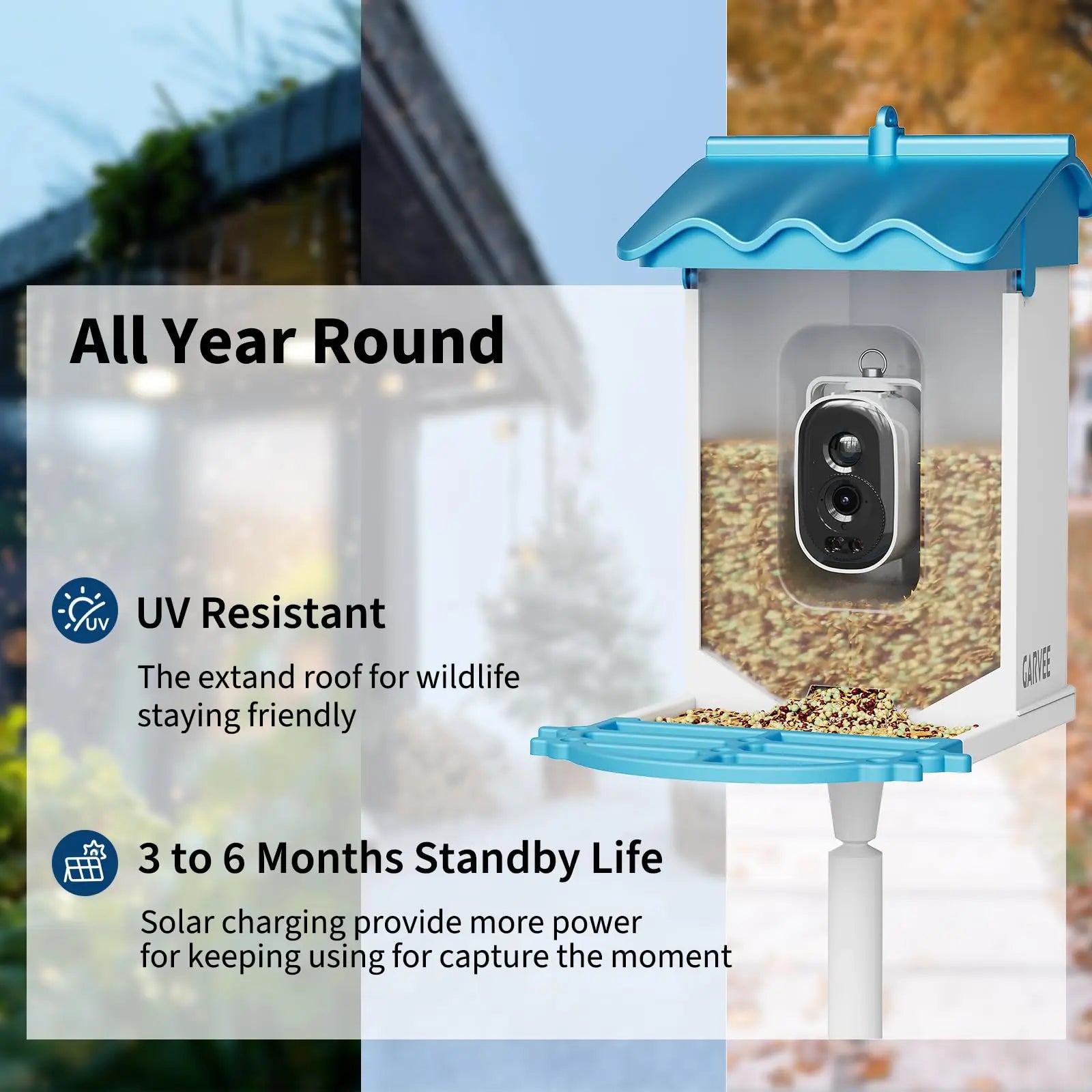 All Year Round

UV

UV Resistant

The extand roof for wildlife staying friendly

3 to 6 Months Standby Life

Solar charging provide more power for keeping using for capture the moment

GARVEE